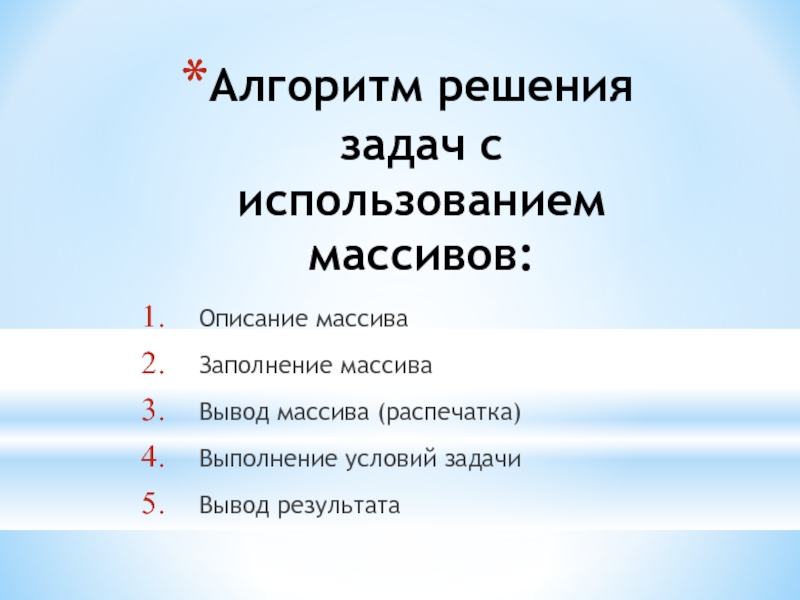 *Алгоритм решения задач с использованием массивов:

1. Описание массива
2. Заполнение массива
3. Вывод массива (распечатка)
4. Выполнение условий задачи
5. Вывод результата